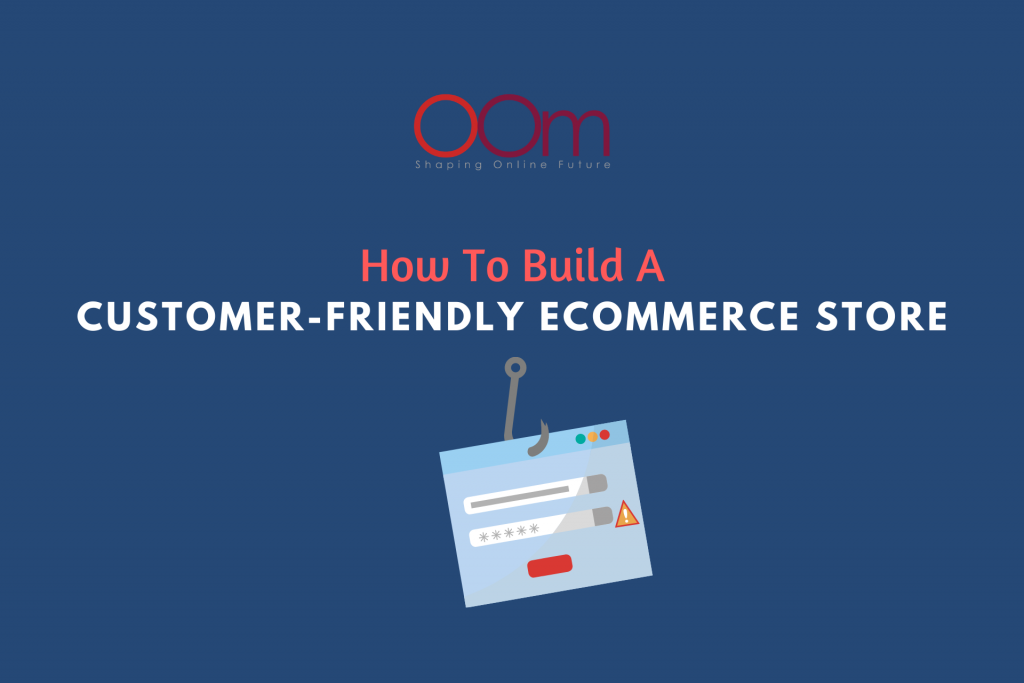 OOm
Shaping Online Future

How To Build A
CUSTOMER-FRIENDLY ECOMMERCE STORE

*****